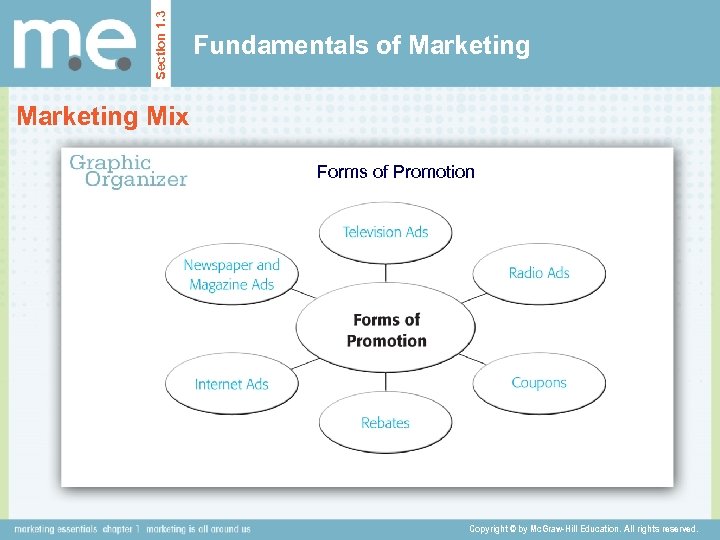 m.e.

Section 1.3

Fundamentals of Marketing

Marketing Mix

Graphic Organizer

Forms of Promotion

Television Ads

Newspaper and Magazine Ads

Radio Ads

Forms of Promotion

Internet Ads

Coupons

Rebates

marketing essentials chapter 1 marketing is all around us

Copyright © by McGraw-Hill Education. All rights reserved.